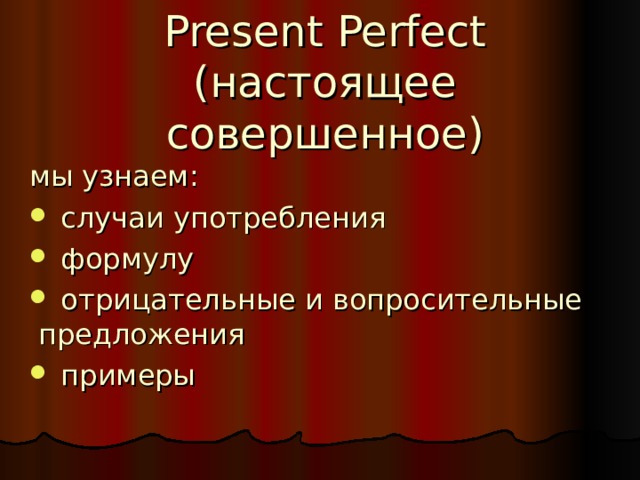 Present Perfect (настоящее совершенное)

мы узнаем:

- случаи употребления
- формулу
- отрицательные и вопросительные предложения
- примеры